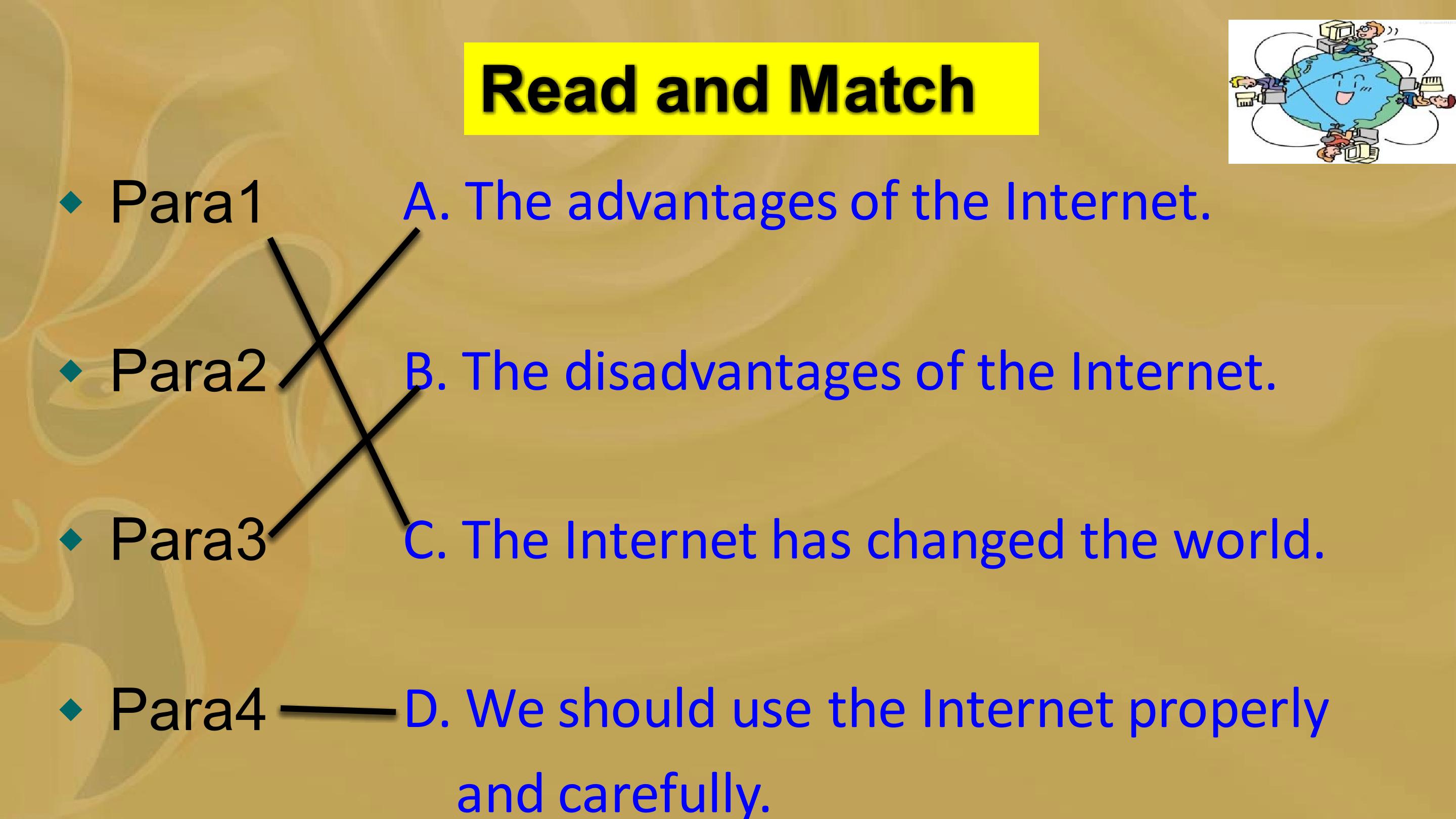 Read and Match

• Para1
• Para2
• Para3
• Para4

A. The advantages of the Internet.

B. The disadvantages of the Internet.

C. The Internet has changed the world.

D. We should use the Internet properly and carefully.